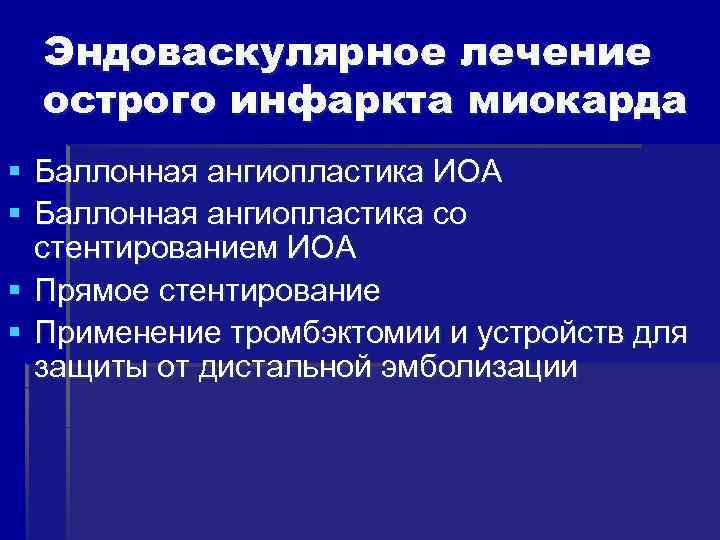 Эндоваскулярное лечение острого инфаркта миокарда

▪ Баллонная ангиопластика ИОА
▪ Баллонная ангиопластика со стентированием ИОА
▪ Прямое стентирование
▪ Применение тромбэктомии и устройств для защиты от дистальной эмболизации